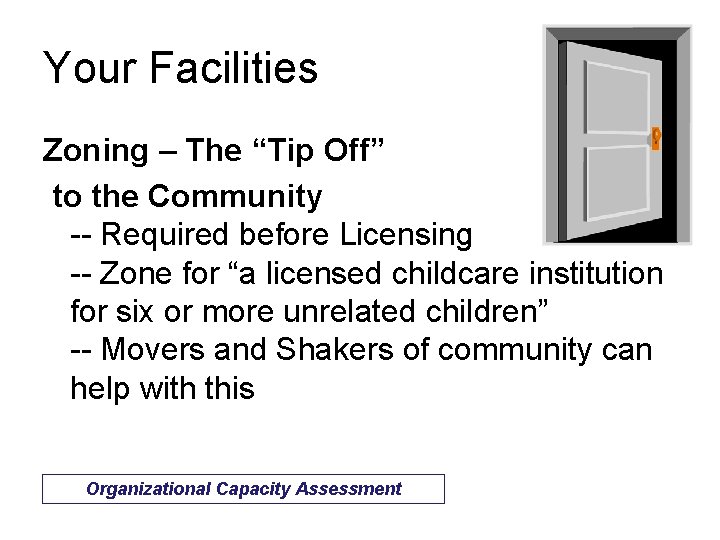 Your Facilities

Zoning – The “Tip Off” to the Community

-- Required before Licensing

-- Zone for “a licensed childcare institution for six or more unrelated children”

-- Movers and Shakers of community can help with this

Organizational Capacity Assessment